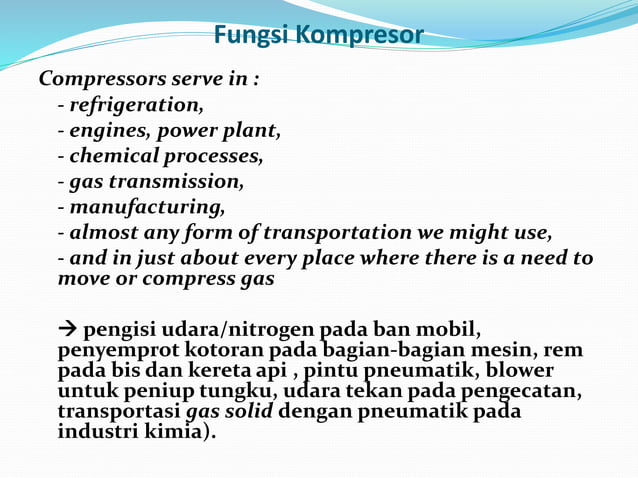 Fungsi Kompresor

Compressors serve in :
- refrigeration,
- engines, power plant,
- chemical processes,
- gas transmission,
- manufacturing,
- almost any form of transportation we might use,
- and in just about every place where there is a need to move or compress gas

→ pengisi udara/nitrogen pada ban mobil, penyemprot kotoran pada bagian-bagian mesin, rem pada bis dan kereta api , pintu pneumatik, blower untuk peniup tungku, udara tekan pada pengecatan, transportasi gas solid dengan pneumatik pada industri kimia).